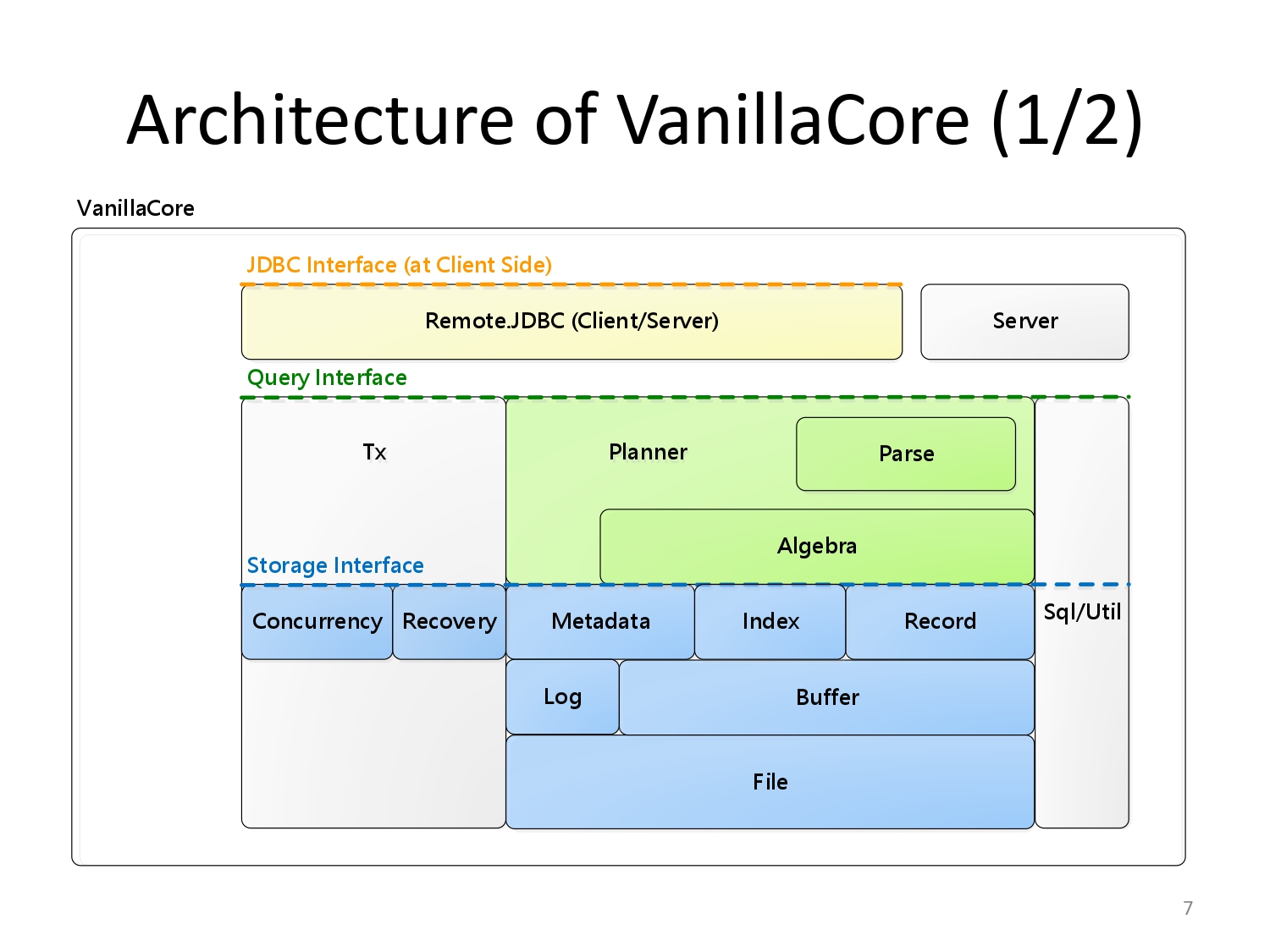 Architecture of VanillaCore (1/2)

VanillaCore

JDBC Interface (at Client Side)

Remote.JDBC (Client/Server)

Server

Query Interface

Tx

Planner

Parse

Algebra

Storage Interface

Concurrency

Recovery

Metadata

Index

Record

Sql/Util

Log

Buffer

File

7